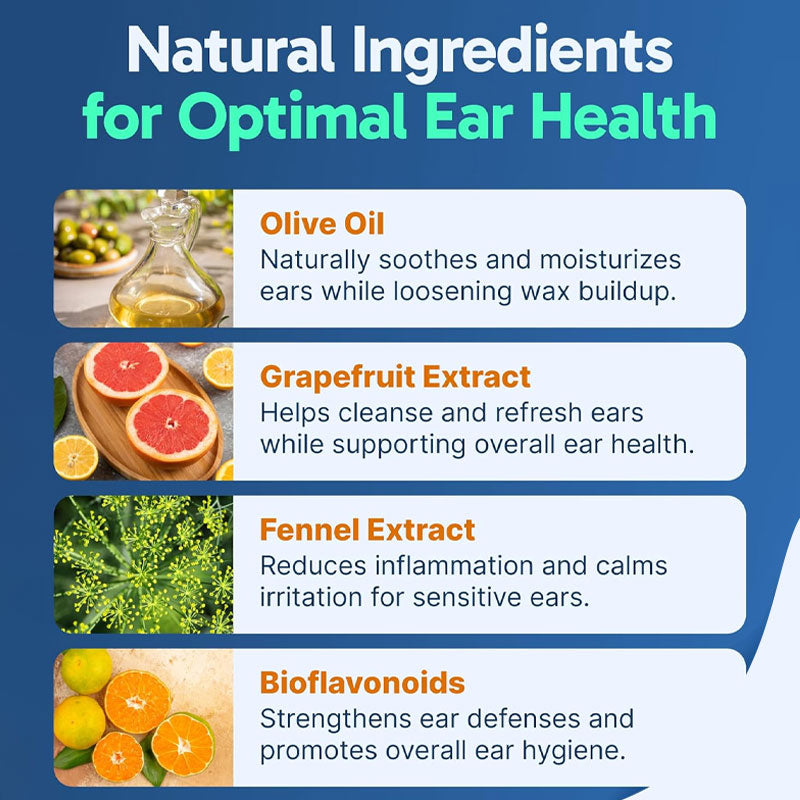 Natural Ingredients for Optimal Ear Health

Olive Oil
Naturally soothes and moisturizes ears while loosening wax buildup.

Grapefruit Extract
Helps cleanse and refresh ears while supporting overall ear health.

Fennel Extract
Reduces inflammation and calms irritation for sensitive ears.

Bioflavonoids
Strengthens ear defenses and promotes overall ear hygiene.